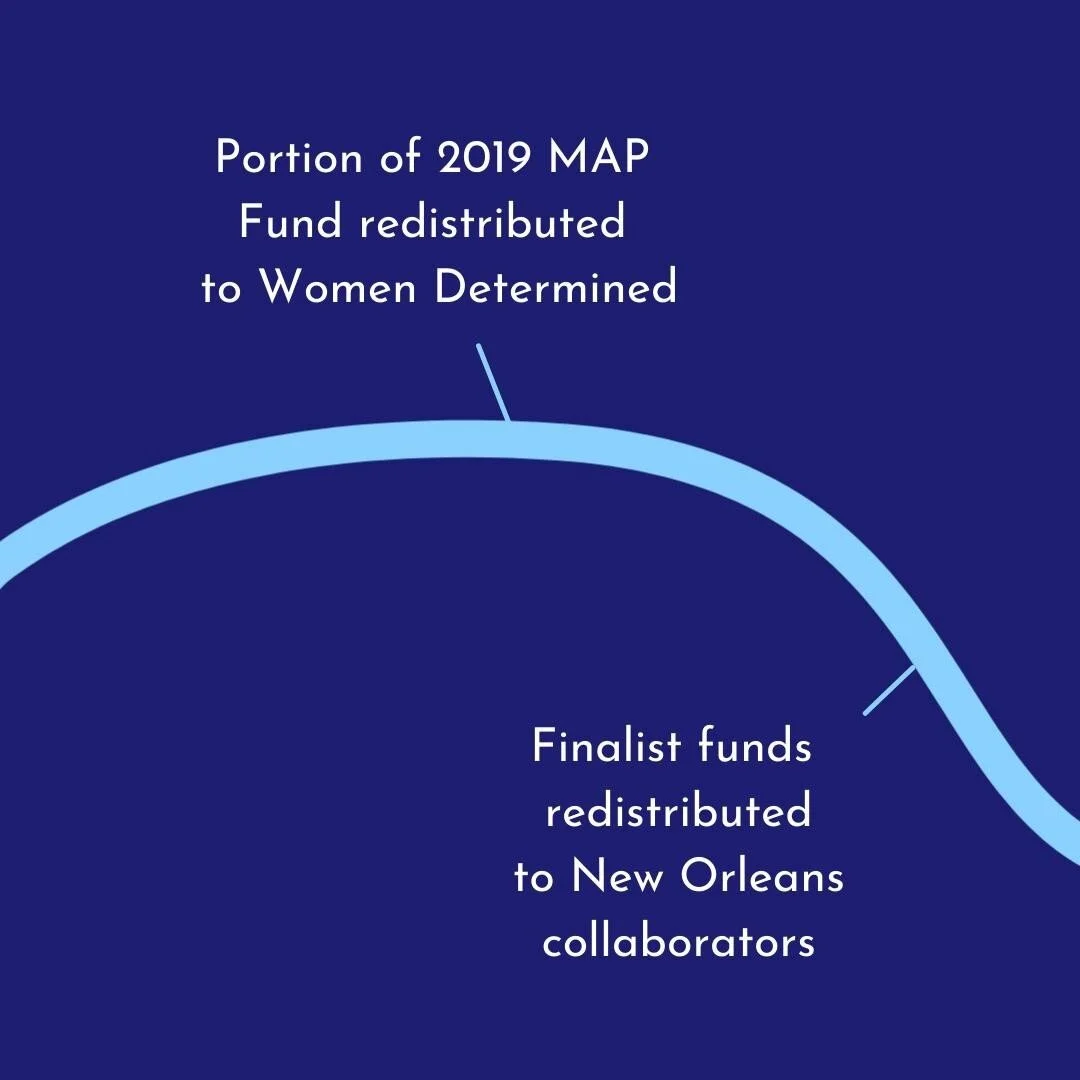 Portion of 2019 MAP Fund redistributed to Women Determined

Finalist funds redistributed to New Orleans collaborators